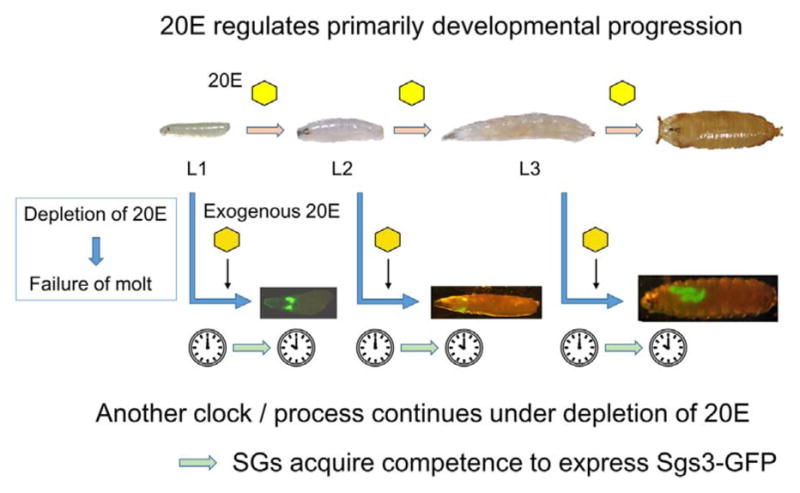 20E regulates primarily developmental progression

20E

L1

L2

L3

Depletion of 20E

Failure of molt

Exogenous 20E

Another clock / process continues under depletion of 20E

SGs acquire competence to express Sgs3-GFP